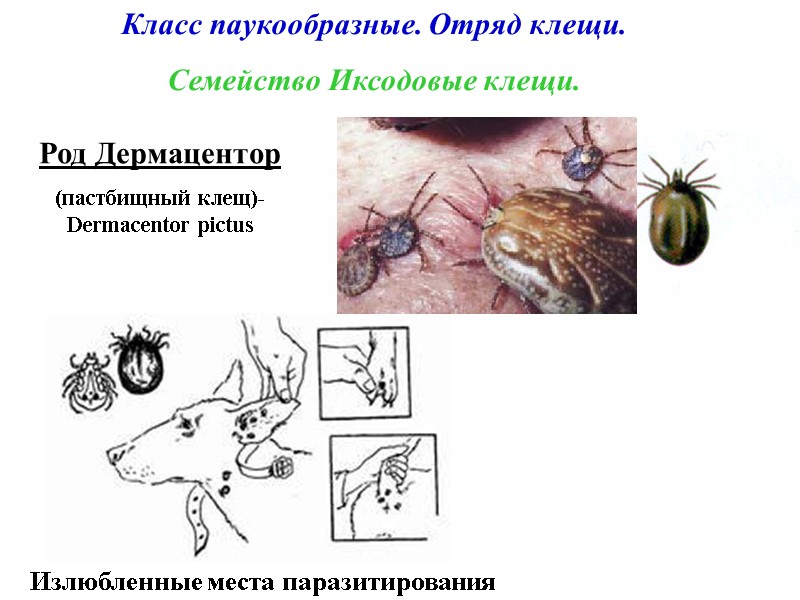 Класс паукообразные. Отряд клещи.

Семейство Иксодовые клещи.

Род Дермацентор

(пастбищный клещ)-
Dermacentor pictus

Излюбленные места паразитирования